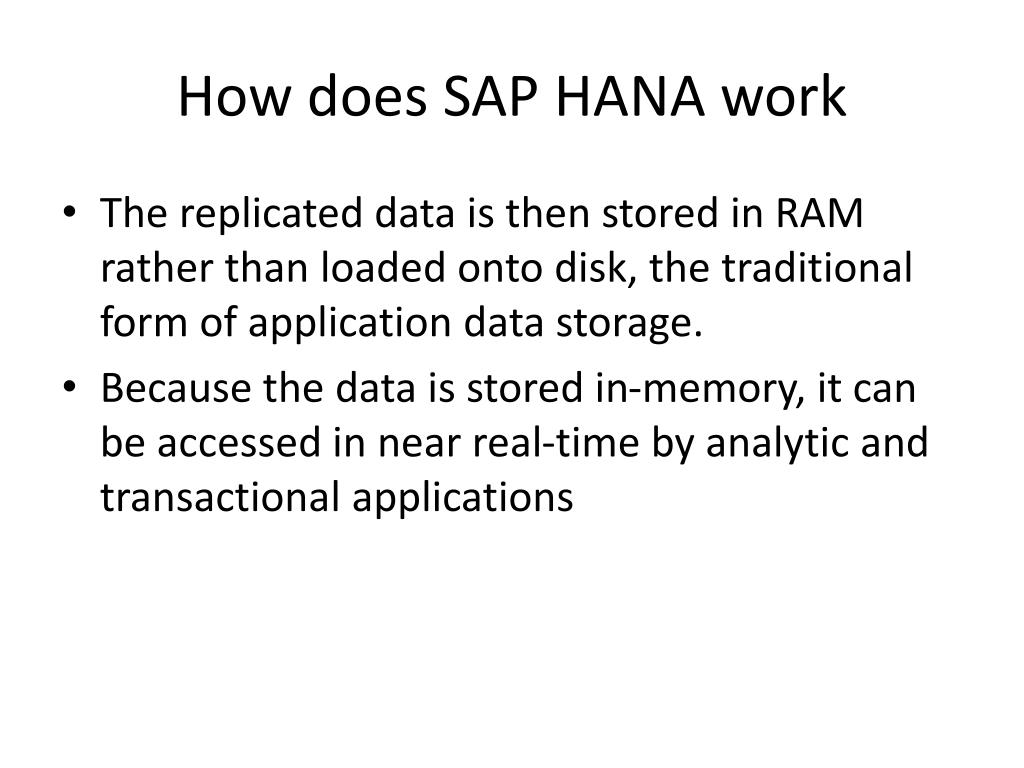 How does SAP HANA work

• The replicated data is then stored in RAM rather than loaded onto disk, the traditional form of application data storage.
• Because the data is stored in-memory, it can be accessed in near real-time by analytic and transactional applications